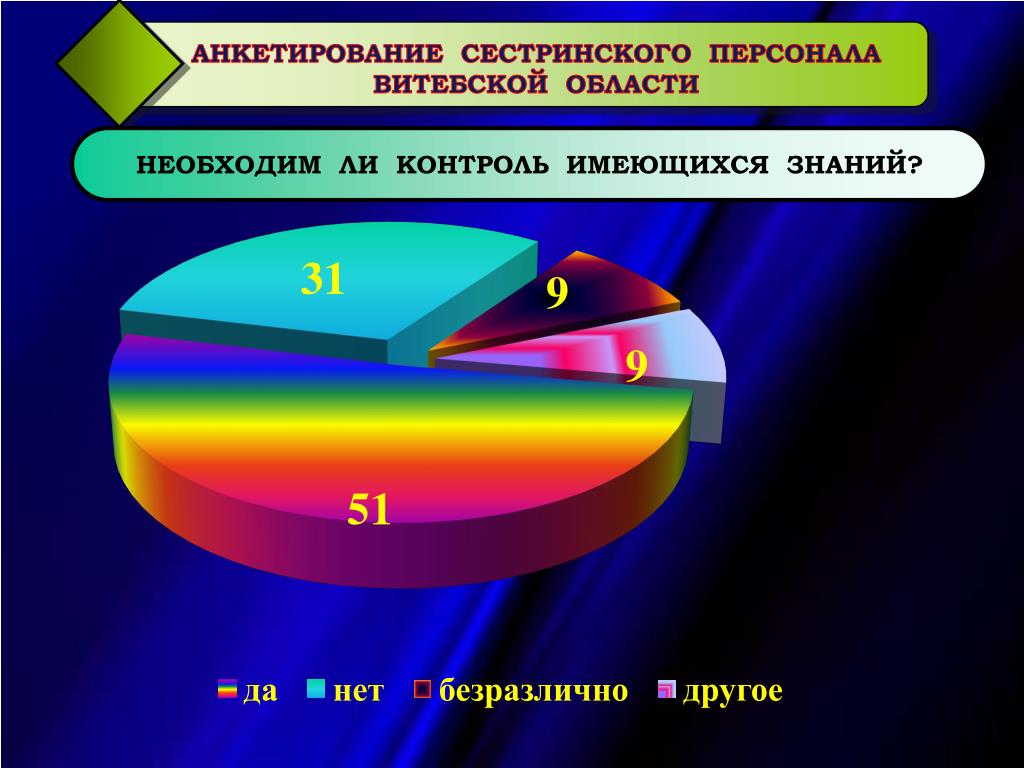 АНКЕТИРОВАНИЕ СЕСТРИНСКОГО ПЕРСОНАЛА ВИТЕБСКОЙ ОБЛАСТИ

НЕОБХОДИМ ЛИ КОНТРОЛЬ ИМЕЮЩИХСЯ ЗНАНИЙ?

31

9

9

51

да нет безразлично другое